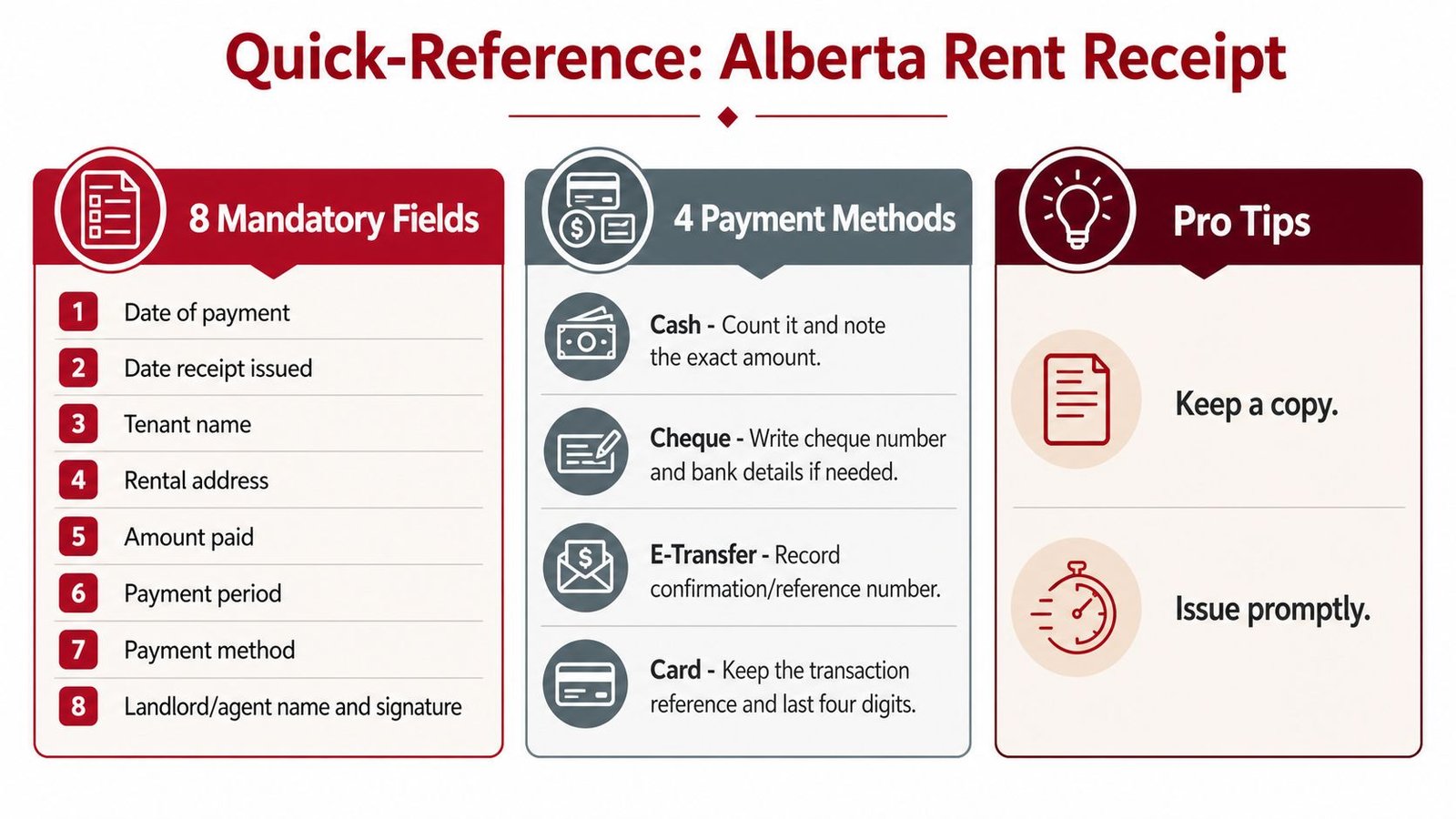 Quick-Reference: Alberta Rent Receipt

8 Mandatory Fields

1 Date of payment
2 Date receipt issued
3 Tenant name
4 Rental address
5 Amount paid
6 Payment period
7 Payment method
8 Landlord/agent name and signature

4 Payment Methods

Cash - Count it and note the exact amount.

Cheque - Write cheque number and bank details if needed.

E-Transfer - Record confirmation/reference number.

Card - Keep the transaction reference and last four digits.

Pro Tips

Keep a copy.

Issue promptly.